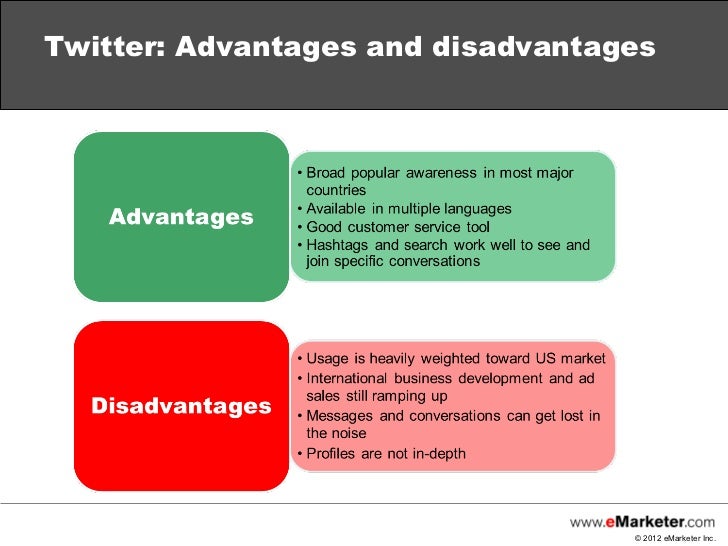 Twitter: Advantages and disadvantages

Advantages

• Broad popular awareness in most major countries
• Available in multiple languages
• Good customer service tool
• Hashtags and search work well to see and join specific conversations

Disadvantages

• Usage is heavily weighted toward US market
• International business development and ad sales still ramping up
• Messages and conversations can get lost in the noise
• Profiles are not in-depth

www.eMarketer.com
© 2012 eMarketer Inc.